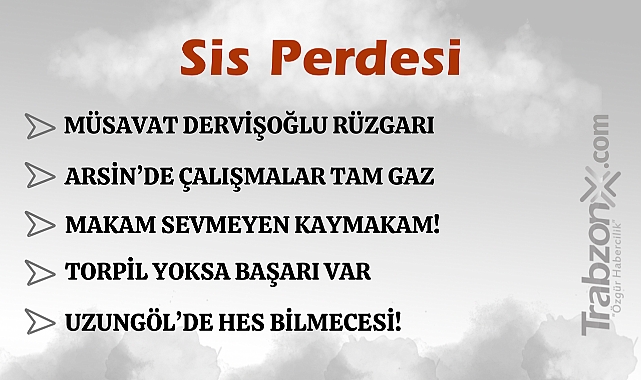 Sis Perdesi

MÜSAVAT DERVİŞOĞLU RÜZGARI

ARSİN'DE ÇALIŞMALAR TAM GAZ

MAKAM SEVMEYEN KAYMAKAM!

TORPİL YOKSA BAŞARI VAR

UZUNGÖL'DE HES BİLMECESİ!

TrabzonX.com "Özgür Habercilik"